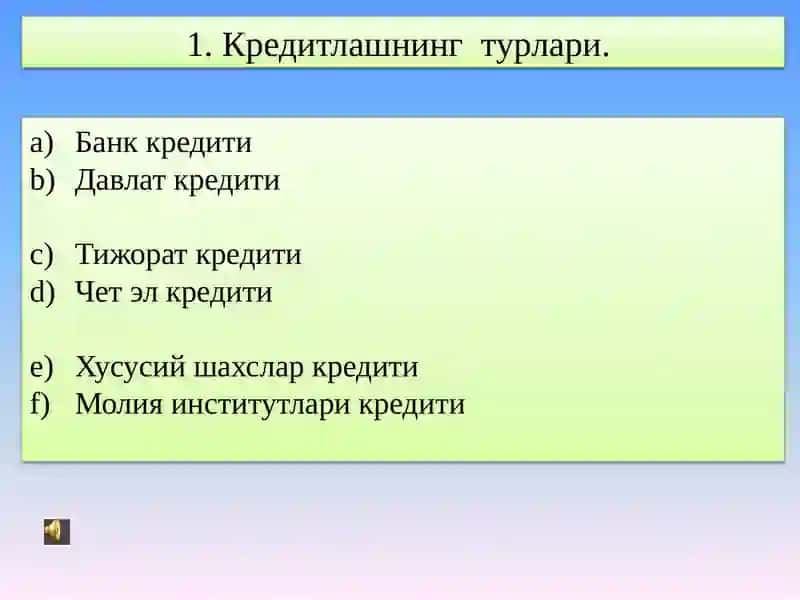 1. Кредитлашнинг турлари.

a) Банк кредити
b) Давлат кредити

c) Тижорат кредити
d) Чет эл кредити

e) Хусусий шахслар кредити
f) Молия институтлари кредити